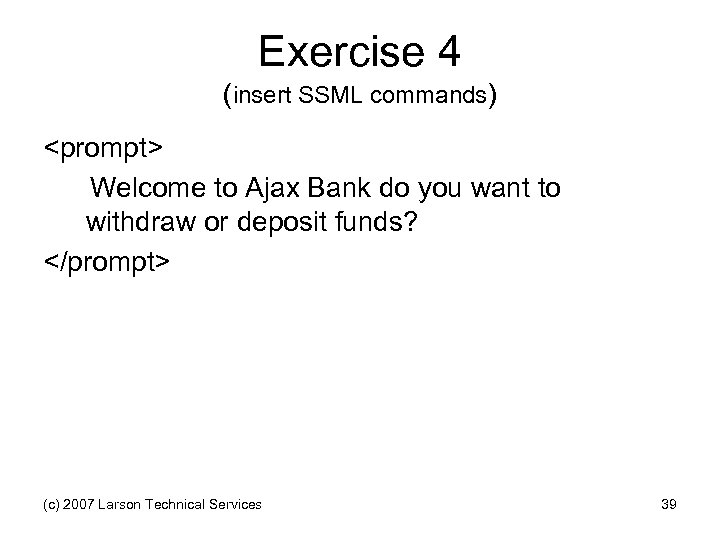 Exercise 4
(insert SSML commands)

<prompt>
Welcome to Ajax Bank do you want to withdraw or deposit funds?
</prompt>

(c) 2007 Larson Technical Services

39